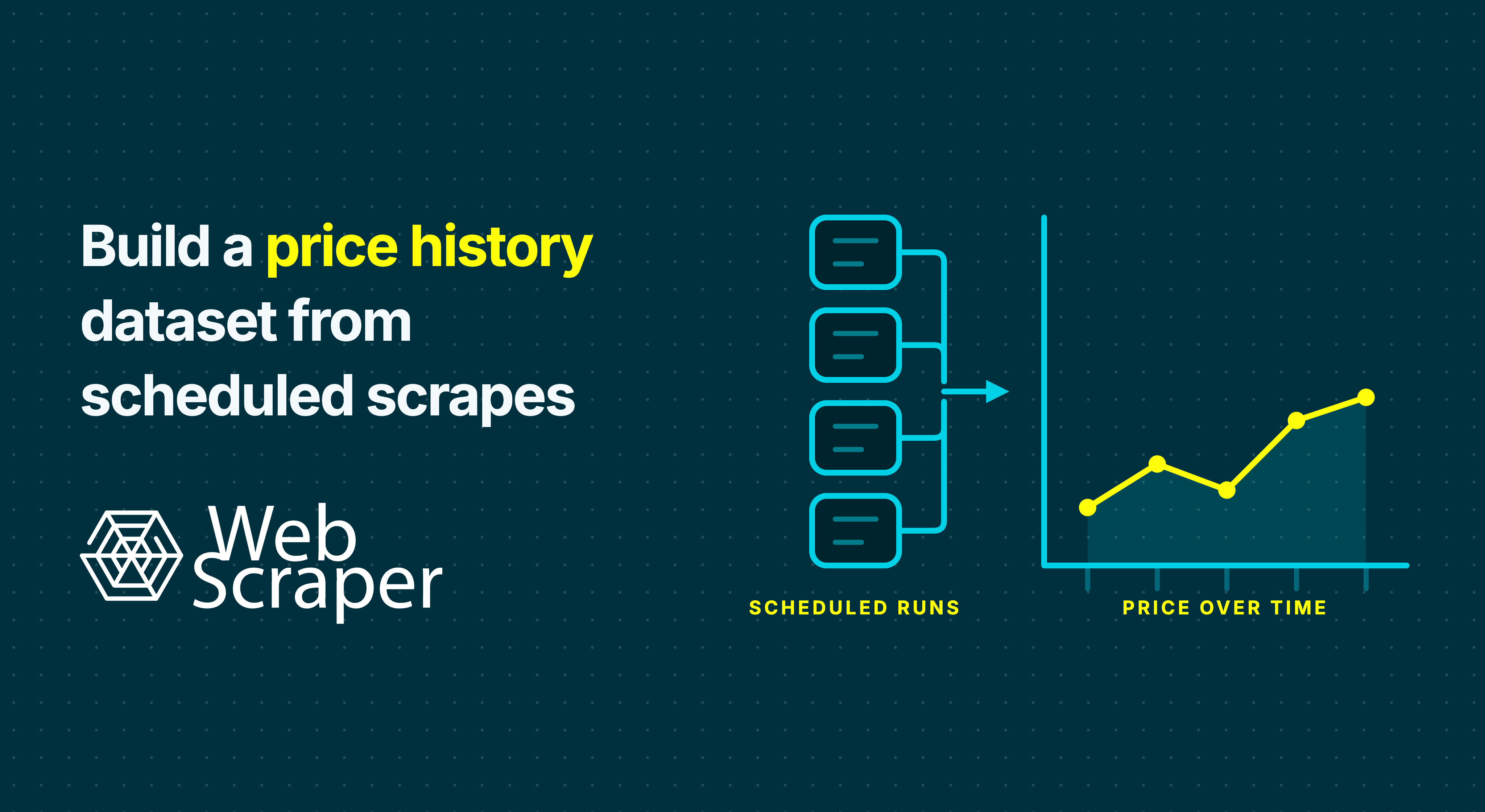 Build a price history dataset from scheduled scrapes

Web
Scraper

SCHEDULED RUNS

PRICE OVER TIME